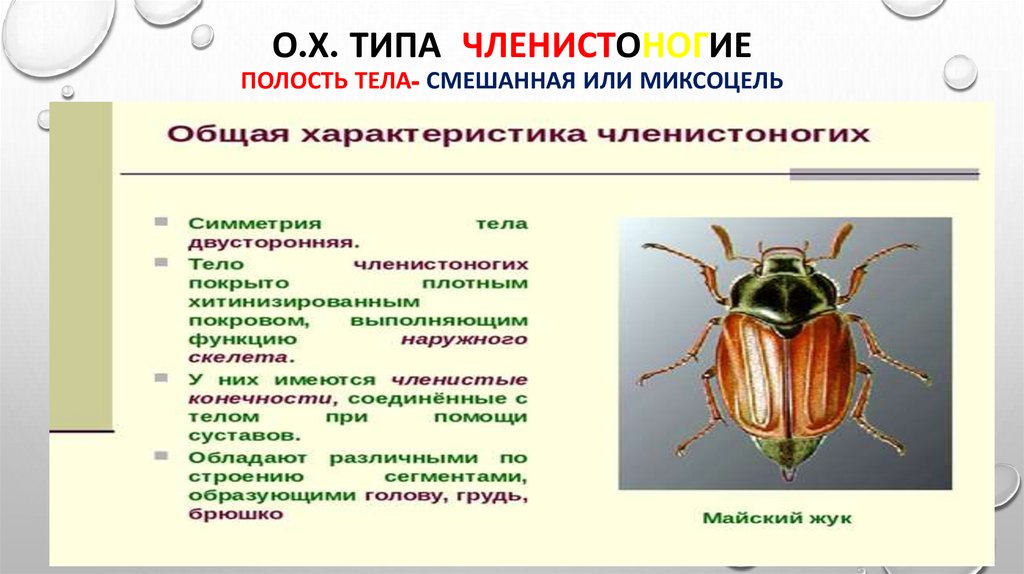 О.Х. ТИПА ЧЛЕНИСТОНОГИЕ
ПОЛОСТЬ ТЕЛА- СМЕШАННАЯ ИЛИ МИКСОЦЕЛЬ

Общая характеристика членистоногих

Симметрия тела двусторонняя.
Тело членистоногих покрыто плотным хитинизированным покровом, выполняющим функцию наружного скелета.
У них имеются членистые конечности, соединённые с телом при помощи суставов.
Обладают различными по строению сегментами, образующими голову, грудь, брюшко

Майский жук